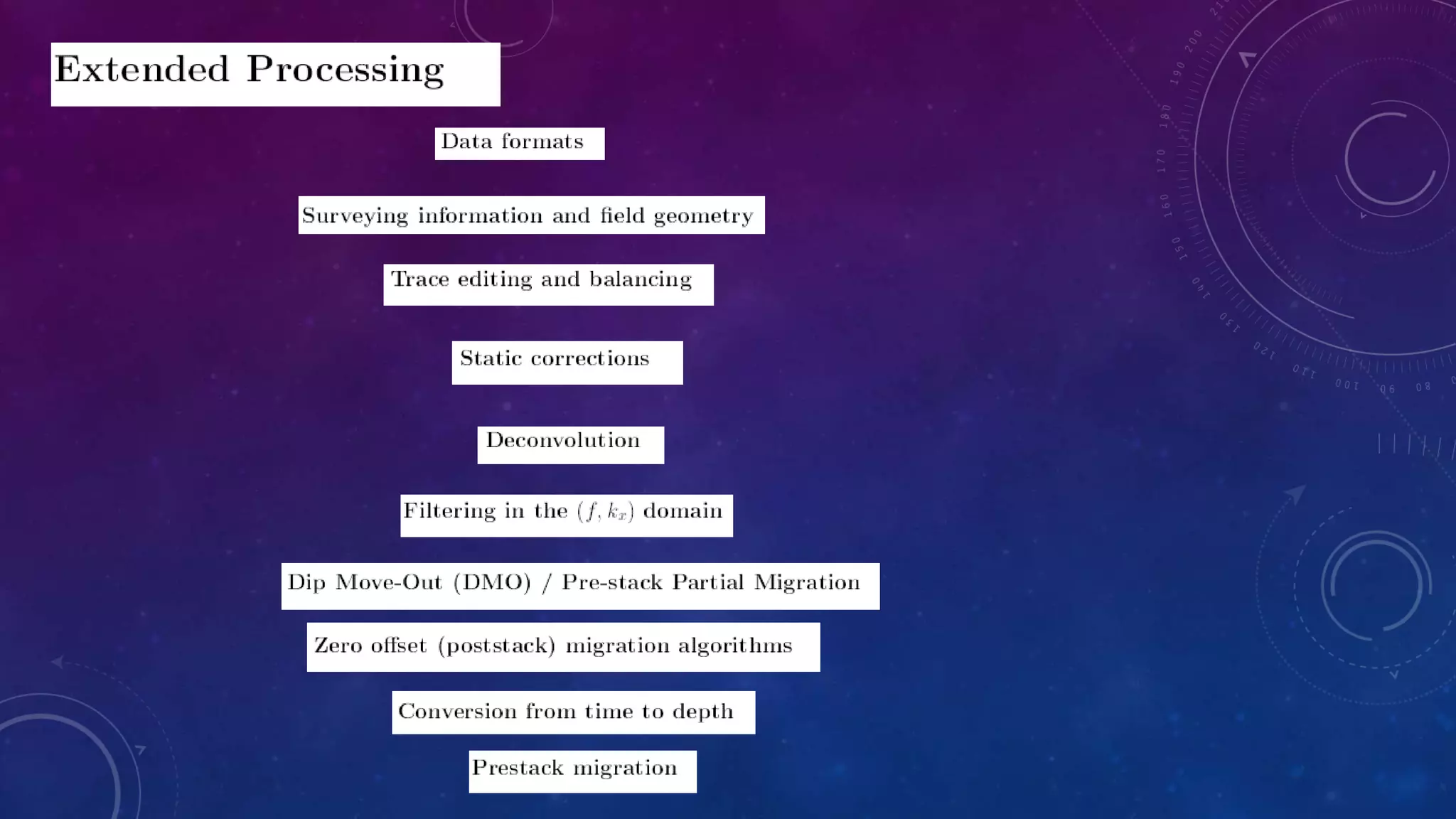 Extended Processing

Data formats

Surveying information and field geometry

Trace editing and balancing

Static corrections

Deconvolution

Filtering in the $(f, k_x)$ domain

Dip Move-Out (DMO) / Pre-stack Partial Migration

Zero offset (poststack) migration algorithms

Conversion from time to depth

Prestack migration